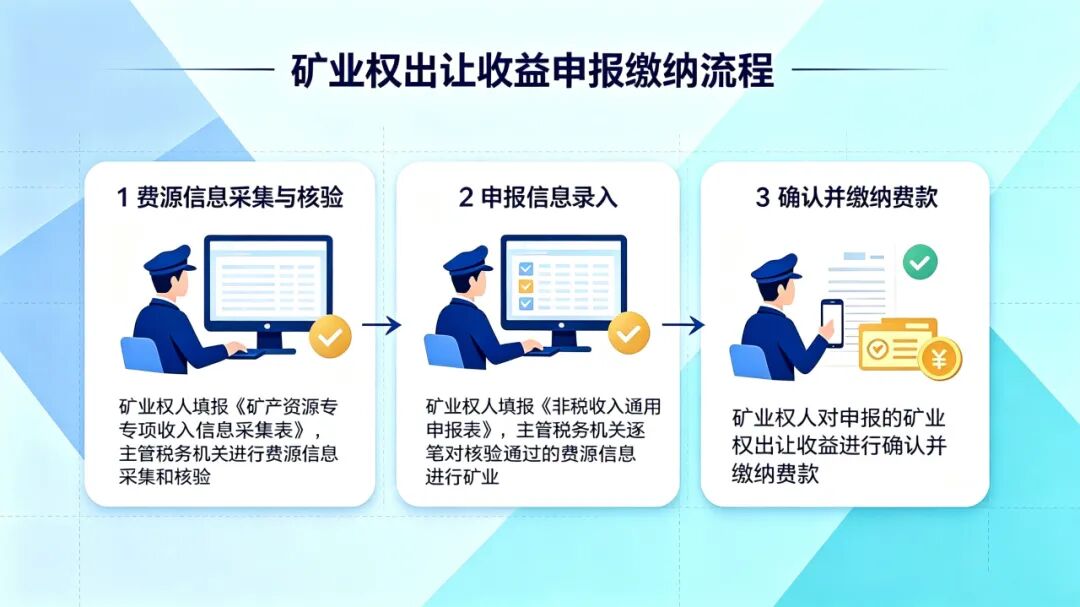 矿业权出让收益申报缴纳流程

1 费源信息采集与核验

矿业权人填报《矿产资源专专项收入信息采集表》，主管税务机关进行费源信息采集和核验

2 申报信息录入

矿业权人填报《非税收入通用申报表》，主管税务机关逐笔对核验通过的费源信息进行矿业

3 确认并缴纳费款

¥

矿业权人对申报的矿业权出让收益进行确认并缴纳费款